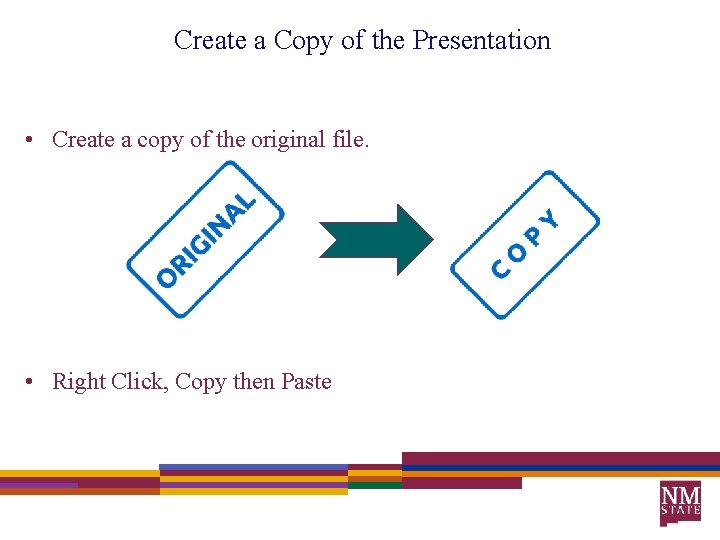 Create a Copy of the Presentation

• Create a copy of the original file.

ORIGINAL

COPY

• Right Click, Copy then Paste

NM STATE